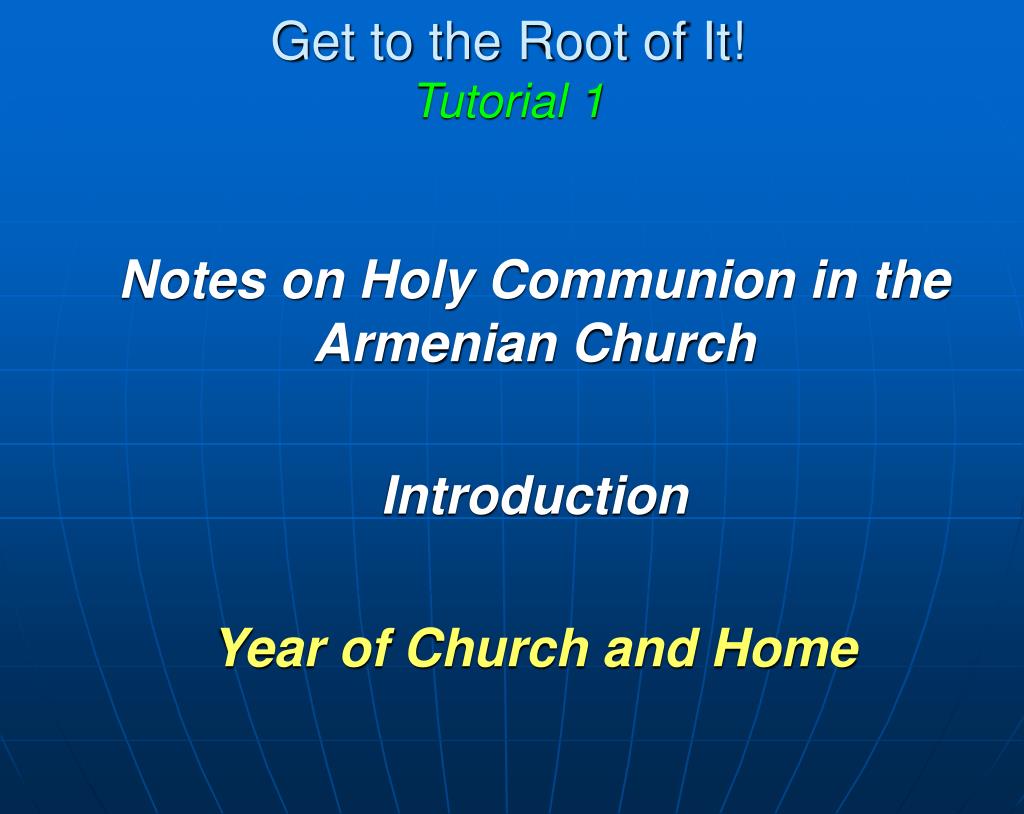 Get to the Root of It!
Tutorial 1

Notes on Holy Communion in the Armenian Church

Introduction

Year of Church and Home